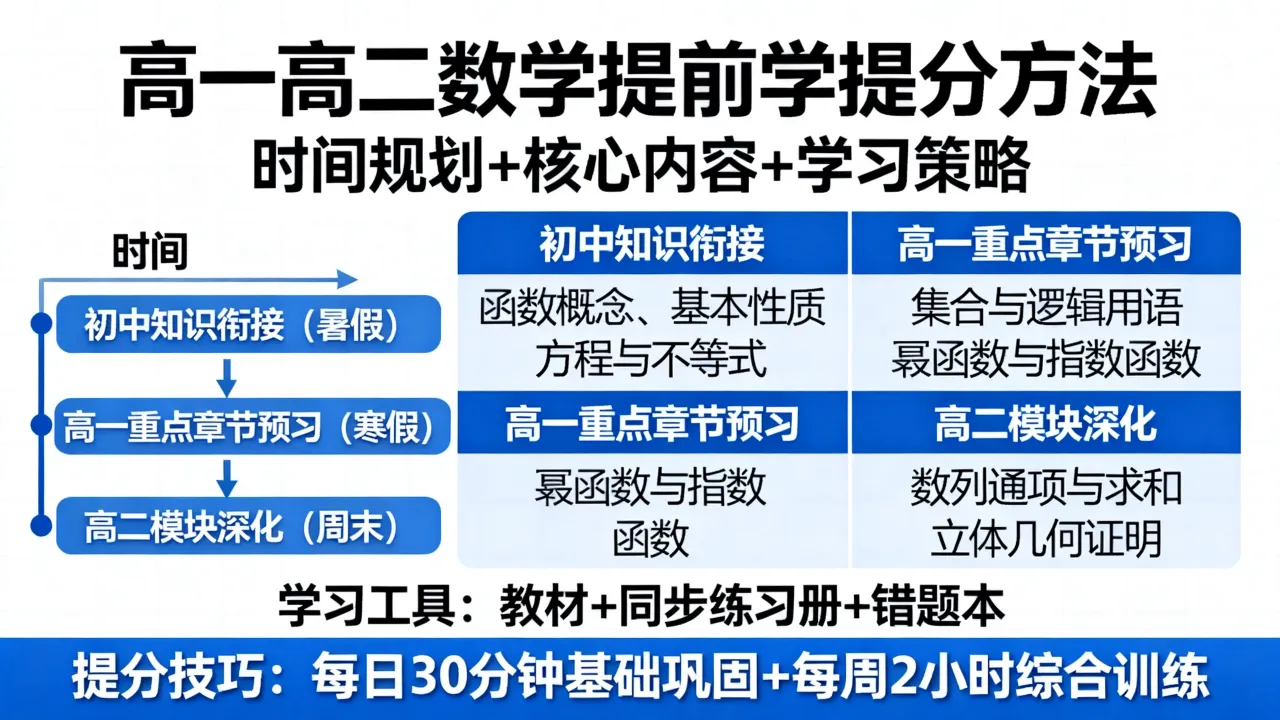 高一高二数学提前学提分方法
时间规划+核心内容+学习策略

时间

初中知识衔接（暑假）
高一重点章节预习（寒假）
高二模块深化（周末）

| 初中知识衔接 | 高一重点章节预习 |
|---|---|
| 函数概念、基本性质 方程与不等式 | 集合与逻辑用语 幂函数与指数函数 |
| **高一重点章节预习** | **高二模块深化** |
| 幂函数与指数 函数 | 数列通项与求和 立体几何证明 |

学习工具：教材+同步练习册+错题本

提分技巧：每日30分钟基础巩固+每周2小时综合训练